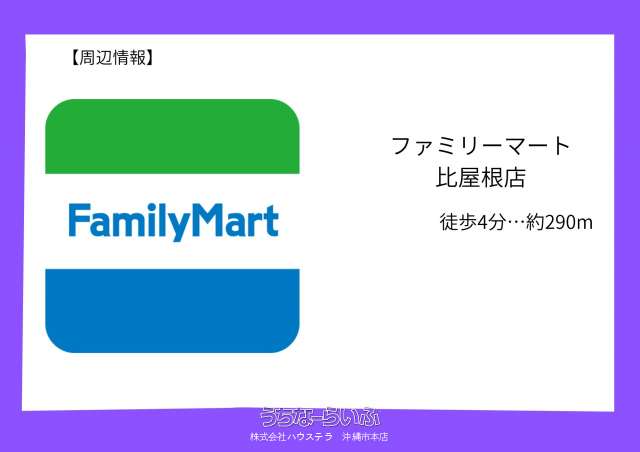 【周辺情報】

FamilyMart

ファミリーマート
比屋根店

徒歩4分…約290m

うちなーらいふ
株式会社ハウステラ　沖縄市本店